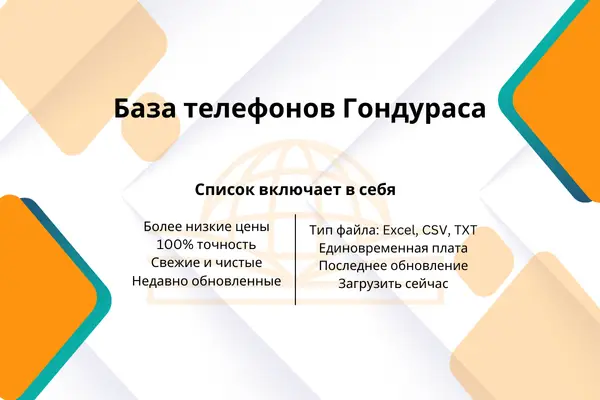 База телефонов Гондураса

Список включает в себя

Более низкие цены
100% точность
Свежие и чистые
Недавно обновленные

Тип файла: Excel, CSV, TXT
Единовременная плата
Последнее обновление
Загрузить сейчас